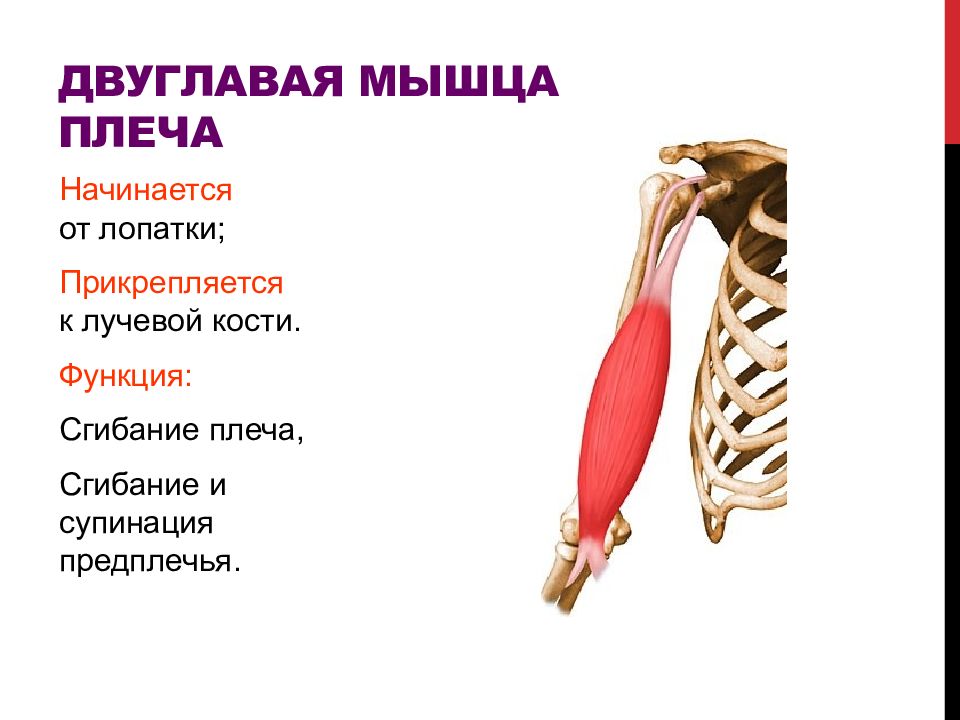 ДВУГЛАВАЯ МЫШЦА ПЛЕЧА

Начинается
от лопатки;

Прикрепляется
к лучевой кости.

Функция:

Сгибание плеча,

Сгибание и супинация предплечья.